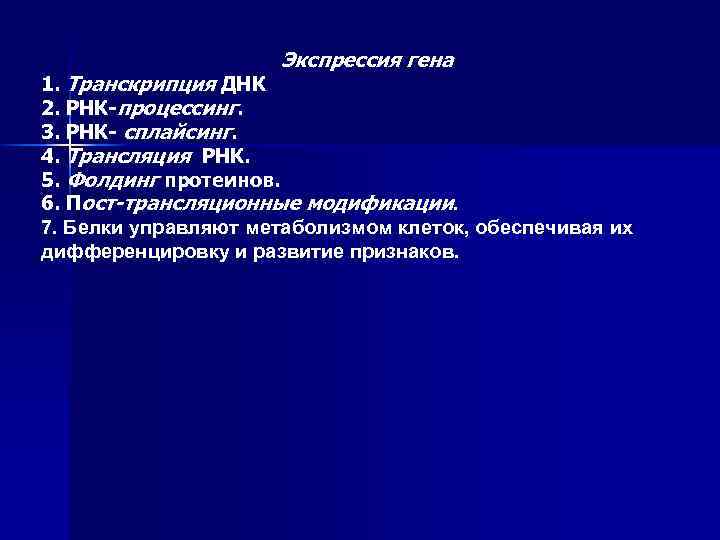 Экспрессия гена

1. Транскрипция ДНК
2. РНК-процессинг.
3. РНК- сплайсинг.
4. Трансляция РНК.
5. Фолдинг протеинов.
6. Пост-трансляционные модификации.
7. Белки управляют метаболизмом клеток, обеспечивая их дифференцировку и развитие признаков.